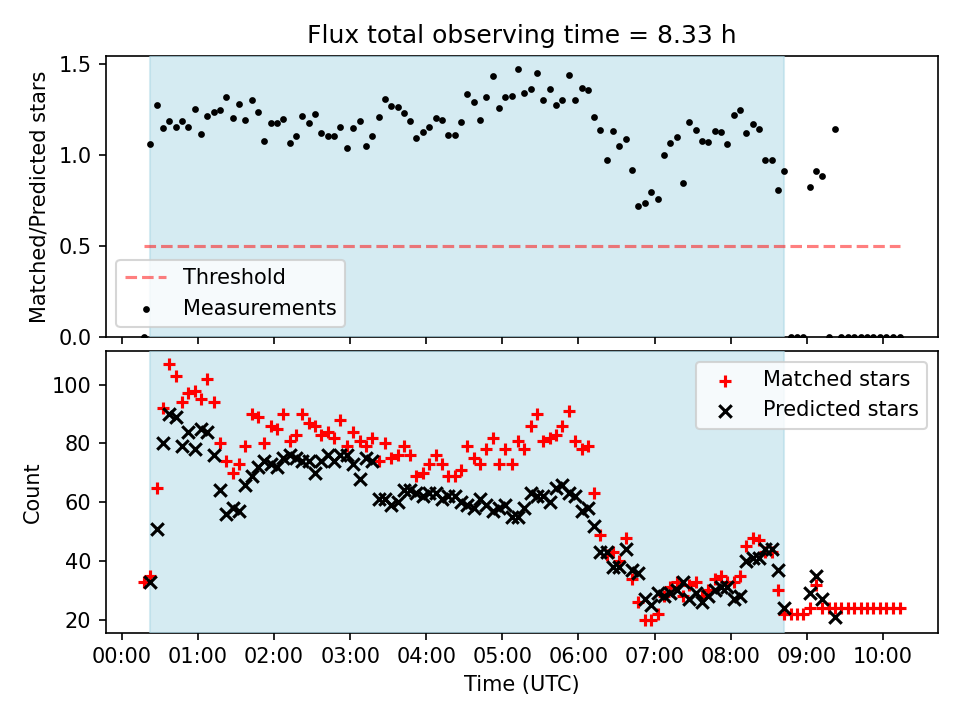 Flux total observing time = 8.33 h

Matched/Predicted stars

1.5
1.0
0.5
0.0

Threshold
Measurements

Count

100
80
60
40
20

Matched stars
Predicted stars

00:00 01:00 02:00 03:00 04:00 05:00 06:00 07:00 08:00 09:00 10:00

Time (UTC)